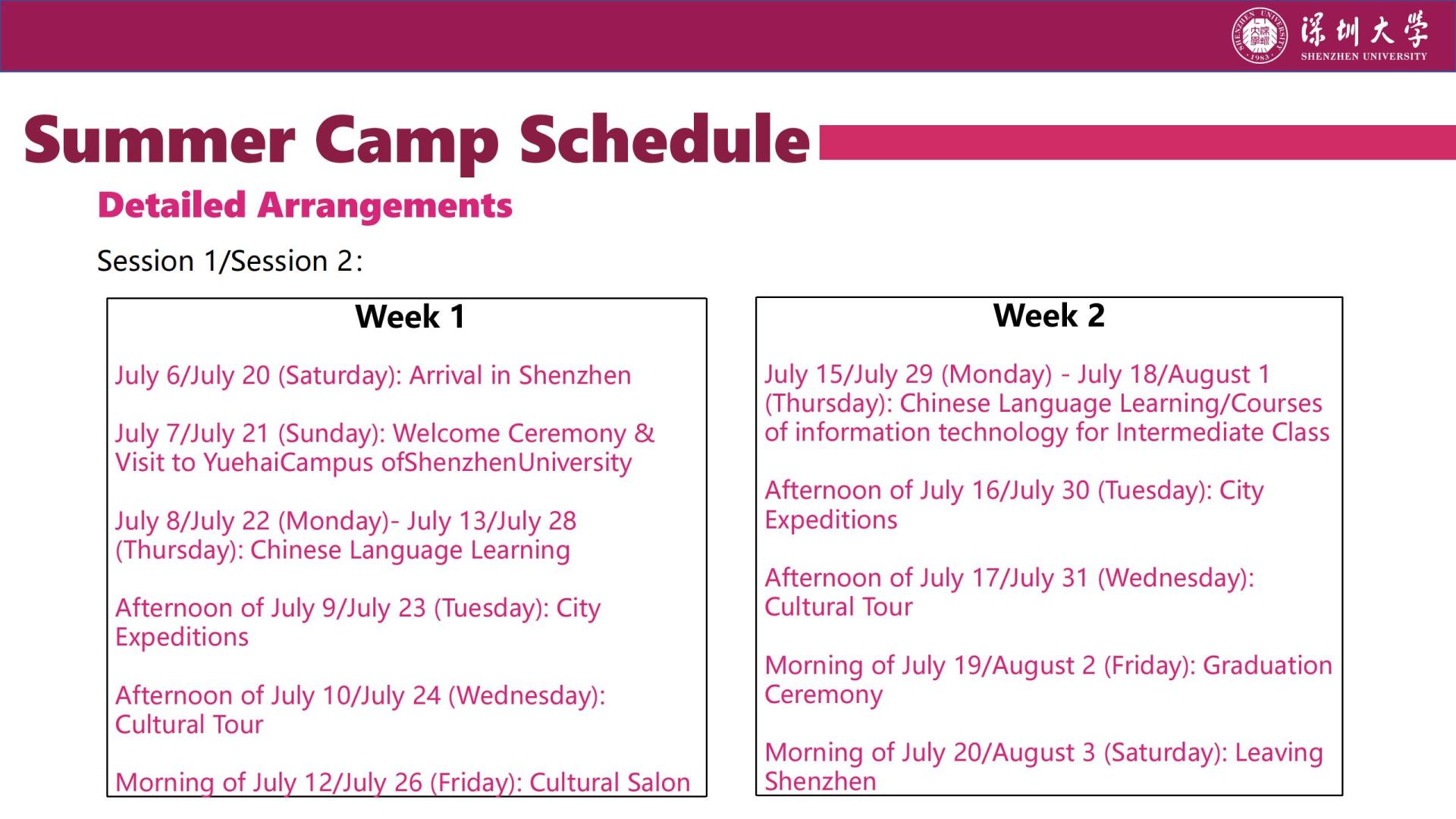 深圳大学
SHENZHEN UNIVERSITY

Summer Camp Schedule

Detailed Arrangements

Session 1/Session 2:

Week 1

July 6/July 20 (Saturday): Arrival in Shenzhen

July 7/July 21 (Sunday): Welcome Ceremony & Visit to YuehaiCampus ofShenzhenUniversity

July 8/July 22 (Monday)- July 13/July 28 (Thursday): Chinese Language Learning

Afternoon of July 9/July 23 (Tuesday): City Expeditions

Afternoon of July 10/July 24 (Wednesday): Cultural Tour

Morning of July 12/July 26 (Friday): Cultural Salon

Week 2

July 15/July 29 (Monday) - July 18/August 1 (Thursday): Chinese Language Learning/Courses of information technology for Intermediate Class

Afternoon of July 16/July 30 (Tuesday): City Expeditions

Afternoon of July 17/July 31 (Wednesday): Cultural Tour

Morning of July 19/August 2 (Friday): Graduation Ceremony

Morning of July 20/August 3 (Saturday): Leaving Shenzhen